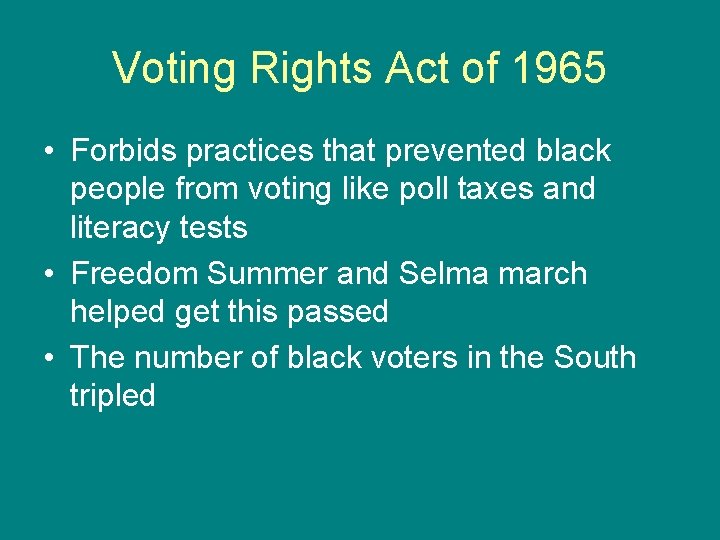 Voting Rights Act of 1965

• Forbids practices that prevented black people from voting like poll taxes and literacy tests
• Freedom Summer and Selma march helped get this passed
• The number of black voters in the South tripled